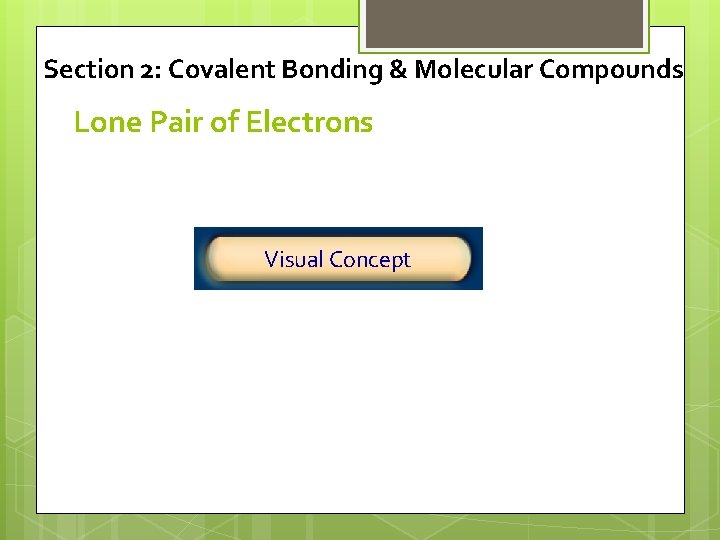 Section 2: Covalent Bonding & Molecular Compounds

Lone Pair of Electrons

Visual Concept